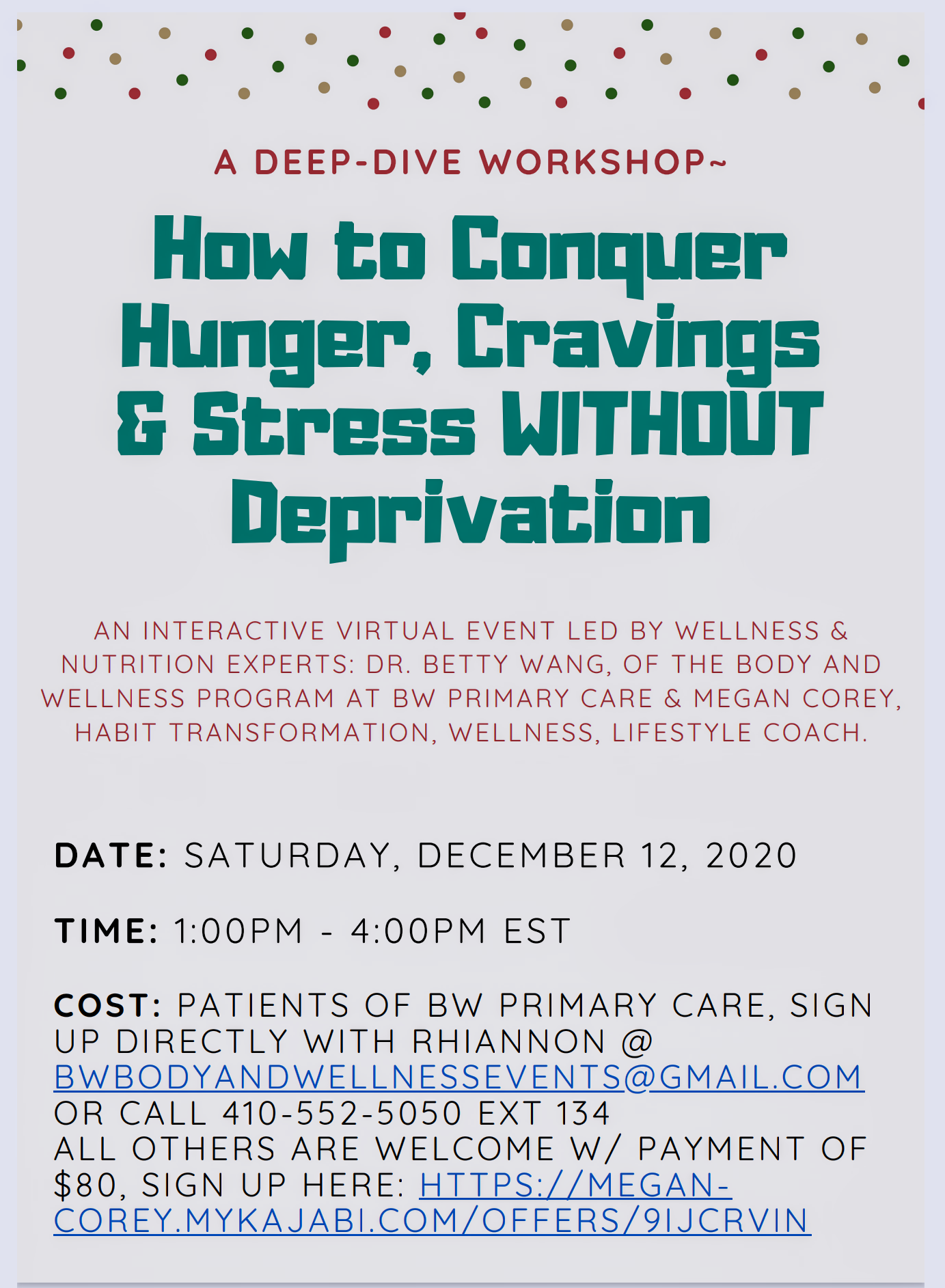 A DEEP-DIVE WORKSHOP~

How to Conquer Hunger, Cravings & Stress WITHOUT Deprivation

AN INTERACTIVE VIRTUAL EVENT LED BY WELLNESS & NUTRITION EXPERTS: DR. BETTY WANG, OF THE BODY AND WELLNESS PROGRAM AT BW PRIMARY CARE & MEGAN COREY, HABIT TRANSFORMATION, WELLNESS, LIFESTYLE COACH.

DATE: SATURDAY, DECEMBER 12, 2020

TIME: 1:00PM - 4:00PM EST

COST: PATIENTS OF BW PRIMARY CARE, SIGN UP DIRECTLY WITH RHIANNON @ BWBODYANDWELLNESSEVENTS@GMAIL.COM OR CALL 410-552-5050 EXT 134
ALL OTHERS ARE WELCOME W/ PAYMENT OF $80, SIGN UP HERE: HTTPS://MEGAN-COREY.MYKAJABI.COM/OFFERS/9IJCRVIN